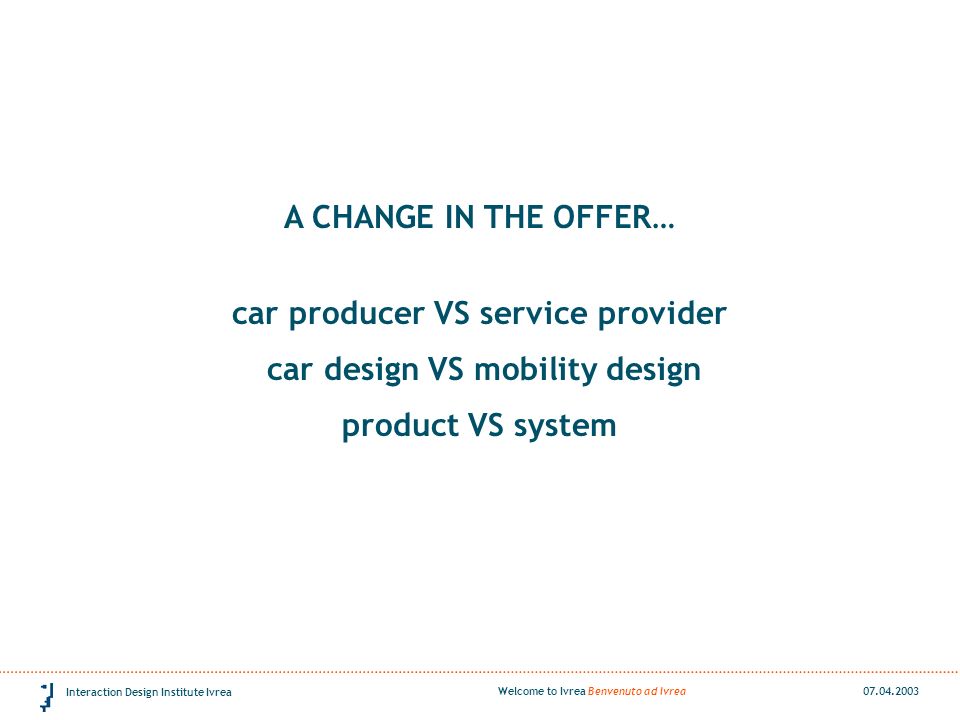 A CHANGE IN THE OFFER…

car producer VS service provider
car design VS mobility design
product VS system

Interaction Design Institute Ivrea

Welcome to Ivrea Benvenuto ad Ivrea

07.04.2003